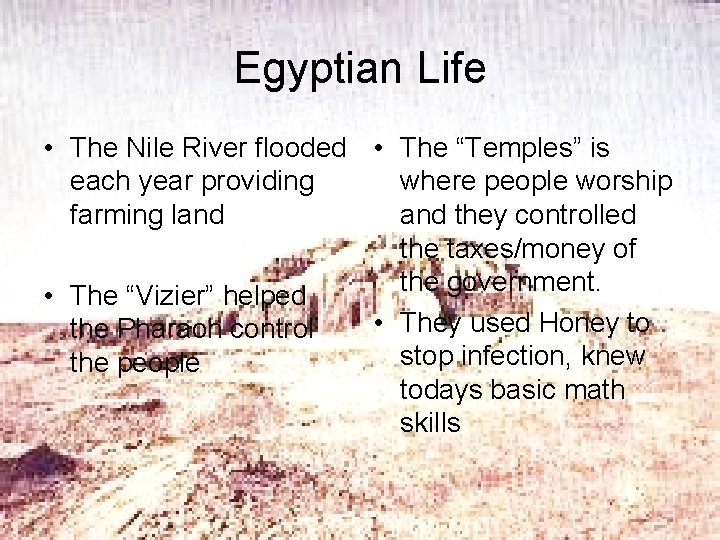 Egyptian Life

• The Nile River flooded each year providing farming land

• The “Vizier” helped the Pharaoh control the people

• The “Temples” is where people worship and they controlled the taxes/money of the government.

• They used Honey to stop infection, knew todays basic math skills